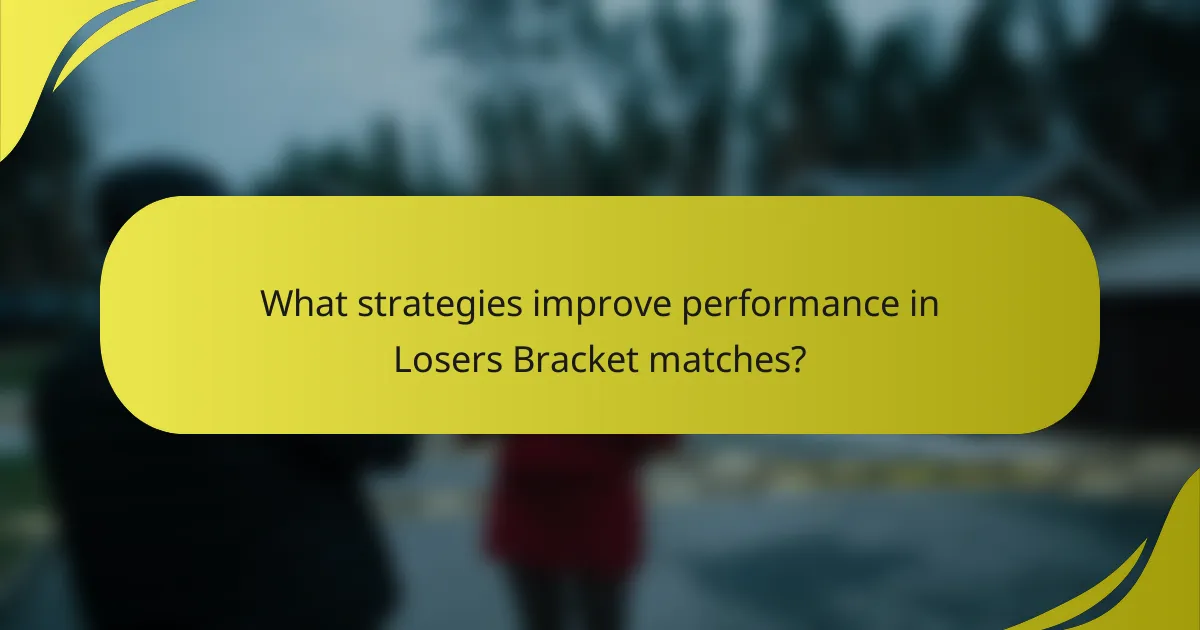 What strategies improve performance in Losers Bracket matches?